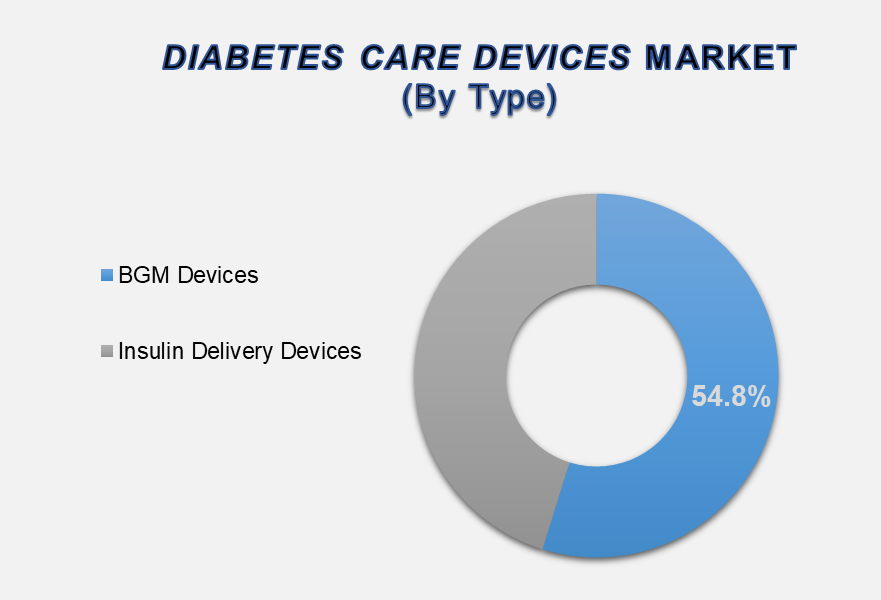 DIABETES CARE DEVICES MARKET
(By Type)

BGM Devices

Insulin Delivery Devices

54.8%